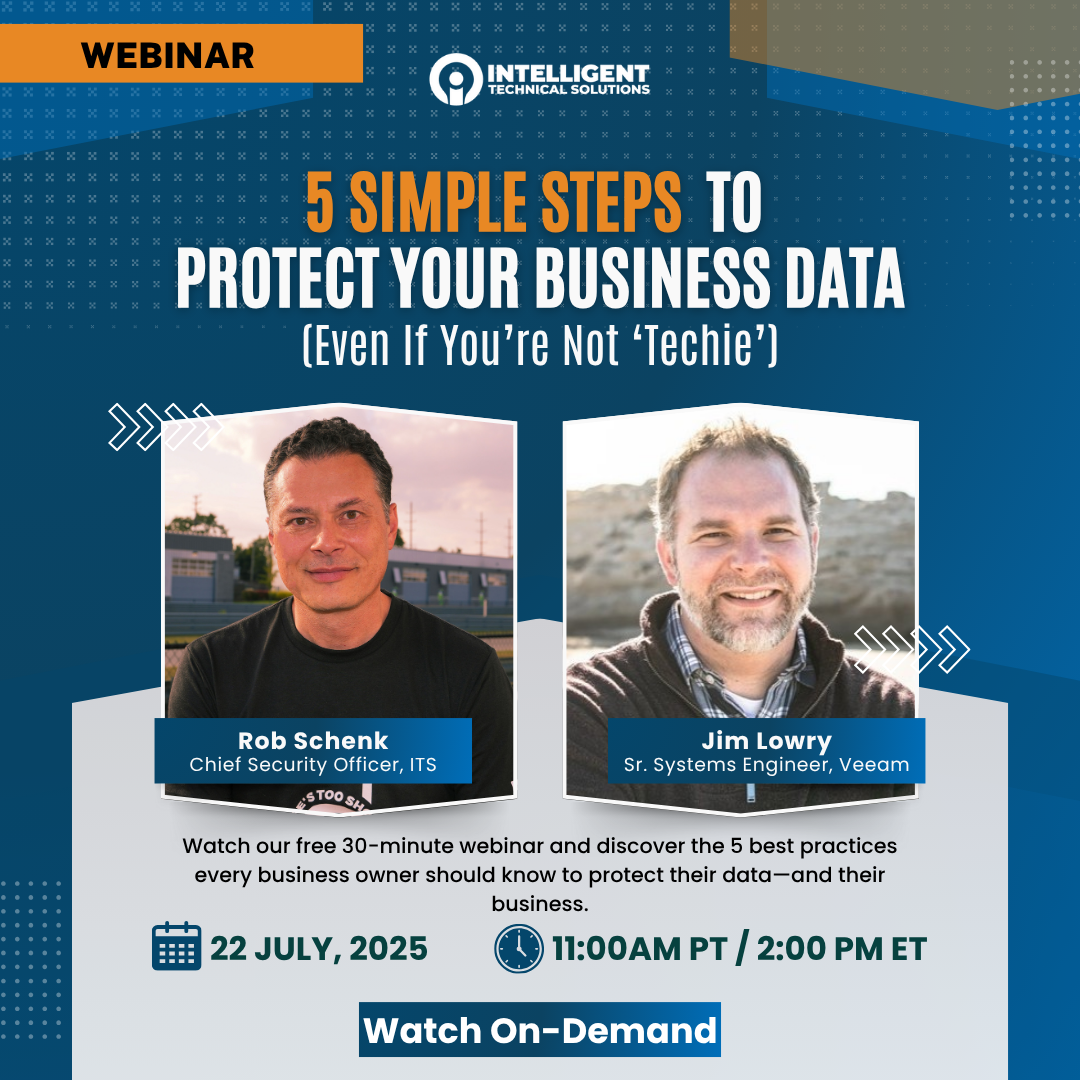 WEBINAR

INTELLIGENT
TECHNICAL SOLUTIONS

5 SIMPLE STEPS TO PROTECT YOUR BUSINESS DATA
(Even If You're Not 'Techie')

Rob Schenk
Chief Security Officer, ITS

Jim Lowry
Sr. Systems Engineer, Veeam

Watch our free 30-minute webinar and discover the 5 best practices every business owner should know to protect their data—and their business.

22 JULY, 2025

11:00AM PT / 2:00 PM ET

Watch On-Demand